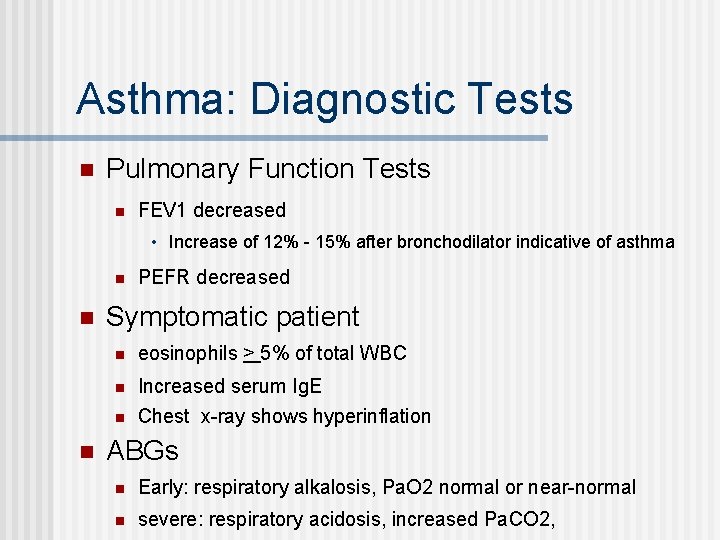 Asthma: Diagnostic Tests

Pulmonary Function Tests

FEV1 decreased

Increase of 12% - 15% after bronchodilator indicative of asthma

PEFR decreased

Symptomatic patient

eosinophils $\geq$ 5% of total WBC

Increased serum IgE

Chest x-ray shows hyperinflation

ABGs

Early: respiratory alkalosis, PaO2 normal or near-normal

severe: respiratory acidosis, increased PaCO2,